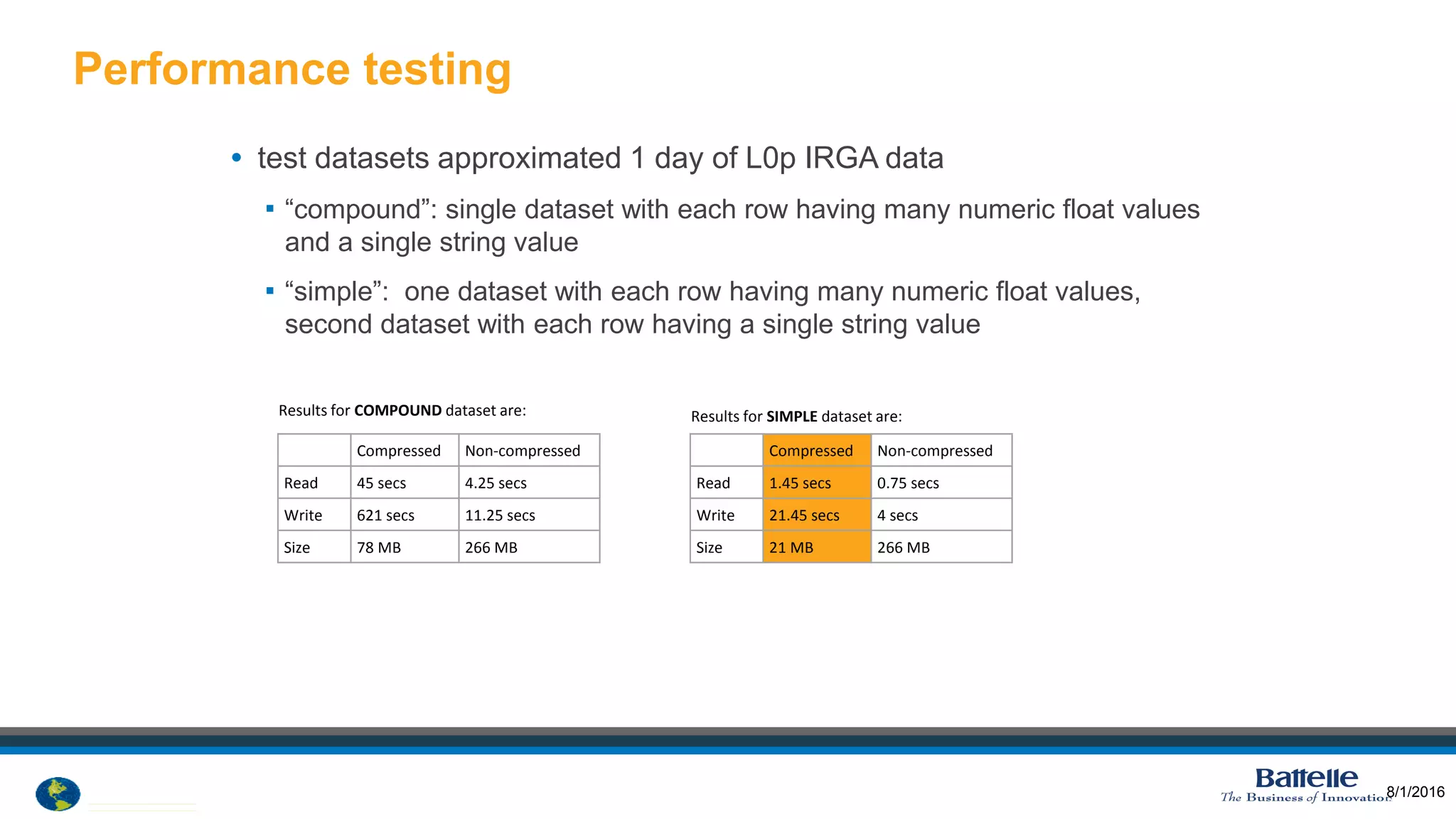 Performance testing

• test datasets approximated 1 day of L0p IRGA data

▪ “compound”: single dataset with each row having many numeric float values and a single string value

▪ “simple”: one dataset with each row having many numeric float values, second dataset with each row having a single string value

Results for **COMPOUND** dataset are:

| | Compressed | Non-compressed |
|---|---|---|
| Read | 45 secs | 4.25 secs |
| Write | 621 secs | 11.25 secs |
| Size | 78 MB | 266 MB |

Results for **SIMPLE** dataset are:

| | Compressed | Non-compressed |
|---|---|---|
| Read | 1.45 secs | 0.75 secs |
| Write | 21.45 secs | 4 secs |
| Size | 21 MB | 266 MB |

Battelle
The Business of Innovation

8/1/2016